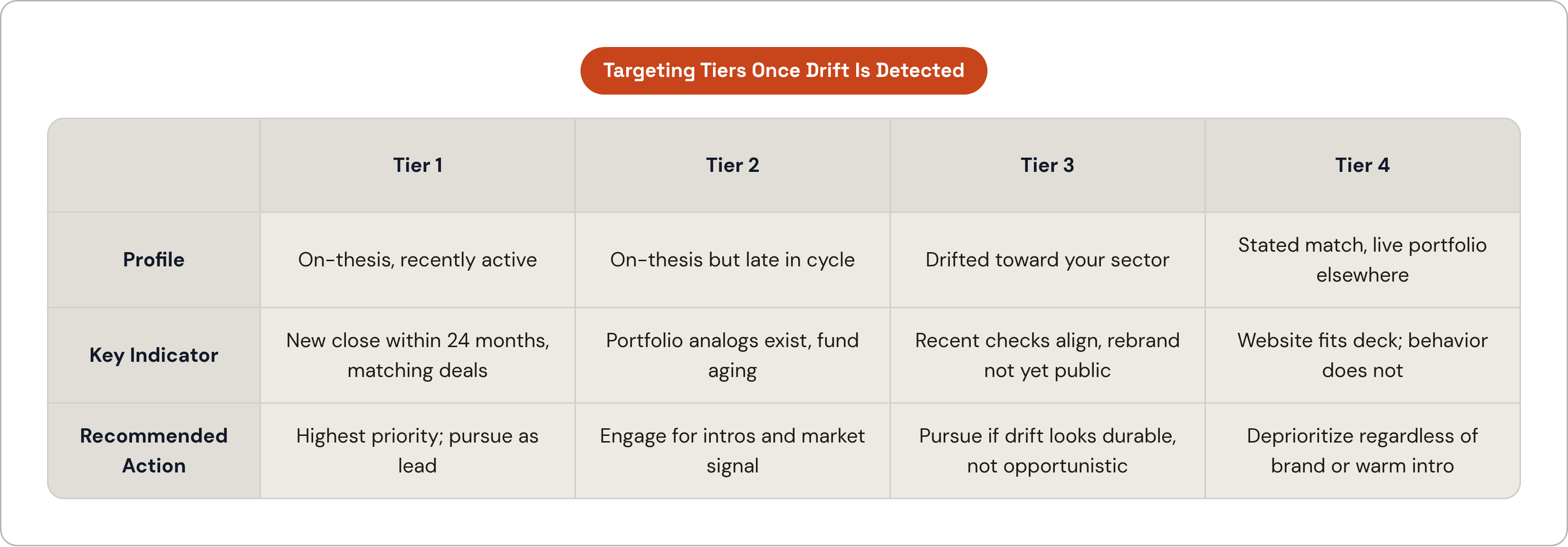 Targeting Tiers Once Drift Is Detected

| | Tier 1 | Tier 2 | Tier 3 | Tier 4 |
|---|---|---|---|---|
| Profile | On-thesis, recently active | On-thesis but late in cycle | Drifted toward your sector | Stated match, live portfolio elsewhere |
| Key Indicator | New close within 24 months, matching deals | Portfolio analogs exist, fund aging | Recent checks align, rebrand not yet public | Website fits deck; behavior does not |
| Recommended Action | Highest priority; pursue as lead | Engage for intros and market signal | Pursue if drift looks durable, not opportunistic | Deprioritize regardless of brand or warm intro |